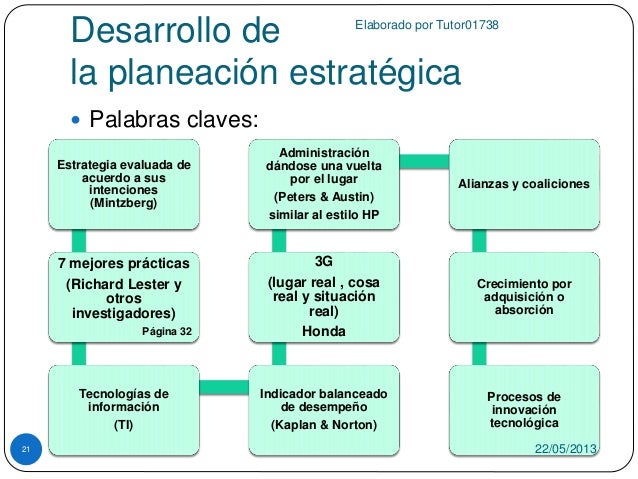 Desarrollo de la planeación estratégica

Elaborado por Tutor01738

• Palabras claves:

Estrategia evaluada de acuerdo a sus intenciones (Mintzberg)

7 mejores prácticas

(Richard Lester y otros investigadores)

Página 32

Tecnologías de información

(TI)

Administración dándose una vuelta por el lugar

(Peters & Austin)

similar al estilo HP

3G

(lugar real , cosa real y situación real)

Honda

Indicador balanceado de desempeño

(Kaplan & Norton)

Alianzas y coaliciones

Crecimiento por adquisición o absorción

Procesos de innovación tecnológica

21

22/05/2013